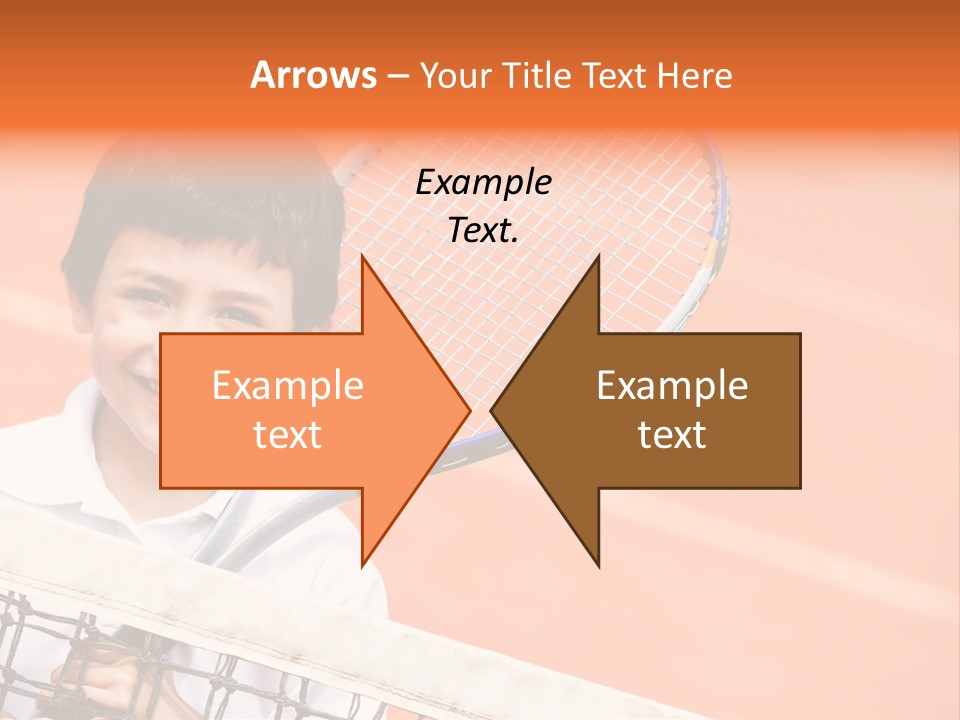 Arrows – Your Title Text Here

Example Text.

Example text

Example text